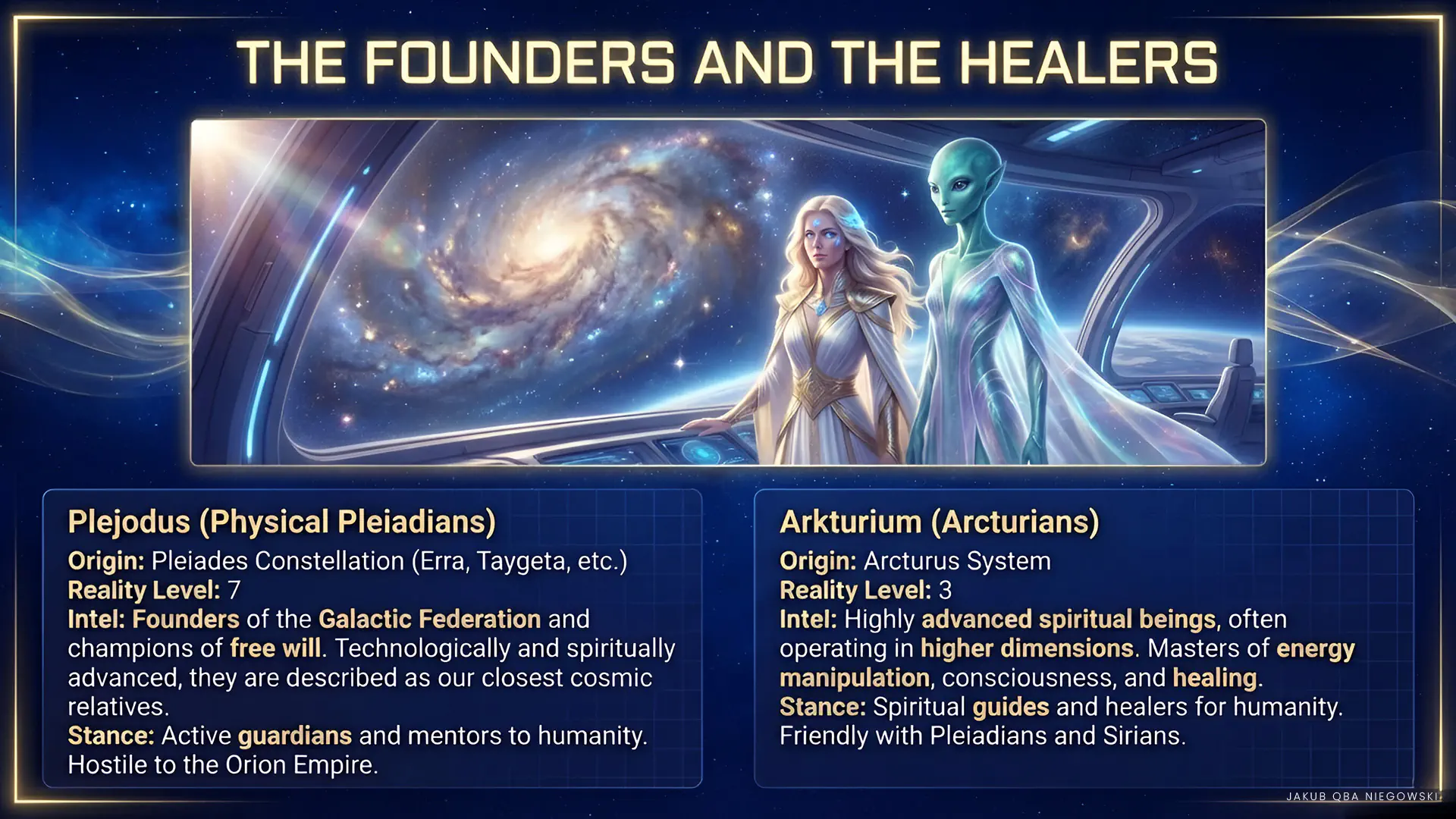 THE FOUNDERS AND THE HEALERS

Plejodus (Physical Pleiadians)
Origin: Pleiades Constellation (Erra, Taygeta, etc.)
Reality Level: 7
Intel: Founders of the Galactic Federation and champions of free will. Technologically and spiritually advanced, they are described as our closest cosmic relatives.
Stance: Active guardians and mentors to humanity. Hostile to the Orion Empire.

Arkturium (Arcturians)
Origin: Arcturus System
Reality Level: 3
Intel: Highly advanced spiritual beings, often operating in higher dimensions. Masters of energy manipulation, consciousness, and healing.
Stance: Spiritual guides and healers for humanity. Friendly with Pleiadians and Sirians.

JAKUB QBA NIEGOWSKI